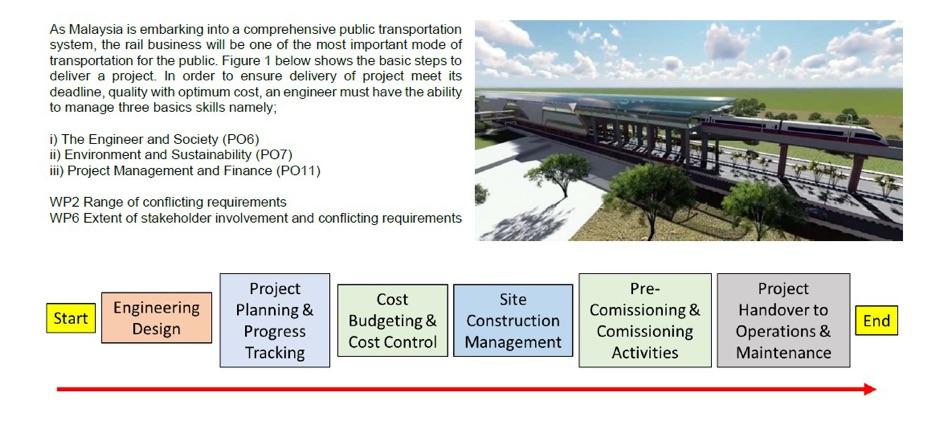 As Malaysia is embarking into a comprehensive public transportation system, the rail business will be one of the most important mode of transportation for the public. Figure 1 below shows the basic steps to deliver a project. In order to ensure delivery of project meet its deadline, quality with optimum cost, an engineer must have the ability to manage three basics skills namely;

i) The Engineer and Society (PO6)
ii) Environment and Sustainability (PO7)
iii) Project Management and Finance (PO11)

WP2 Range of conflicting requirements
WP6 Extent of stakeholder involvement and conflicting requirements

Start

Engineering Design

Project Planning & Progress Tracking

Cost Budgeting & Cost Control

Site Construction Management

Pre-Comissioning & Comissioning Activities

Project Handover to Operations & Maintenance

End